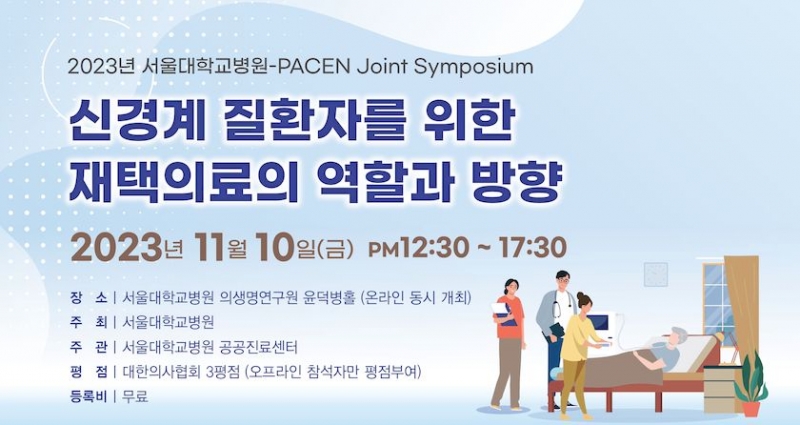 2023년 서울대학교병원-PACEN Joint Symposium

신경계 질환자를 위한
재택의료의 역할과 방향

2023년 11월 10일(금) PM12:30 ~ 17:30

장 소 | 서울대학교병원 의생명연구원 윤덕병홀 (온라인 동시 개최)
주 최 | 서울대학교병원
주 관 | 서울대학교병원 공공진료센터
평 점 | 대한의사협회 3평점 (오프라인 참석자만 평점부여)
등록비 | 무료